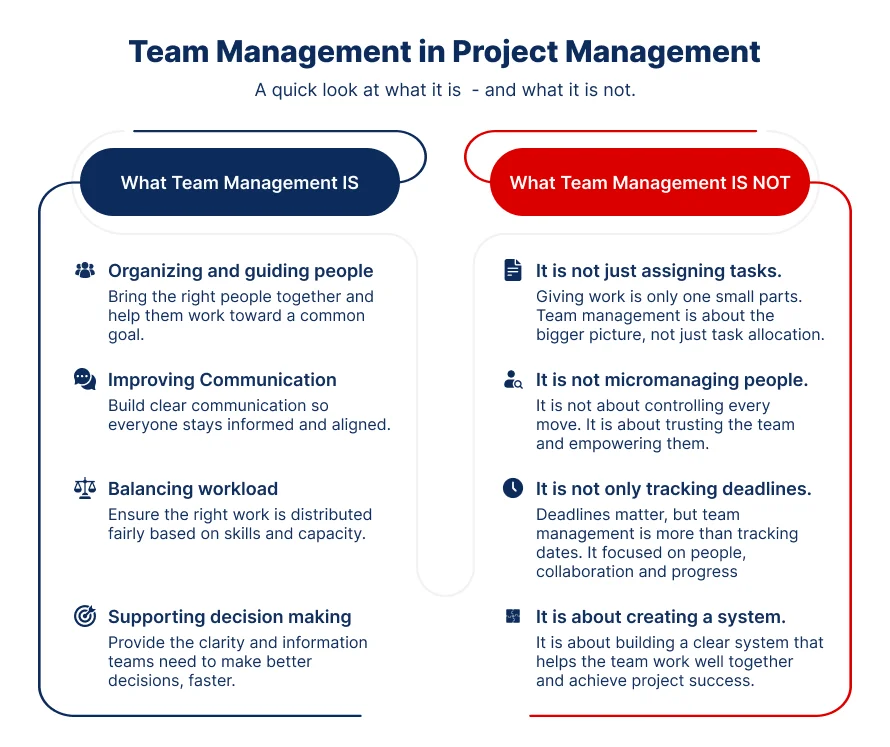 Team Management in Project Management

A quick look at what it is - and what it is not.

What Team Management IS

Organizing and guiding people
Bring the right people together and help them work toward a common goal.

Improving Communication
Build clear communication so everyone stays informed and aligned.

Balancing workload
Ensure the right work is distributed fairly based on skills and capacity.

Supporting decision making
Provide the clarity and information teams need to make better decisions, faster.

What Team Management IS NOT

It is not just assigning tasks.
Giving work is only one small parts. Team management is about the bigger picture, not just task allocation.

It is not micromanaging people.
It is not about controlling every move. It is about trusting the team and empowering them.

It is not only tracking deadlines.
Deadlines matter, but team management is more than tracking dates. It focused on people, collaboration and progress

It is about creating a system.
It is about building a clear system that helps the team work well together and achieve project success.